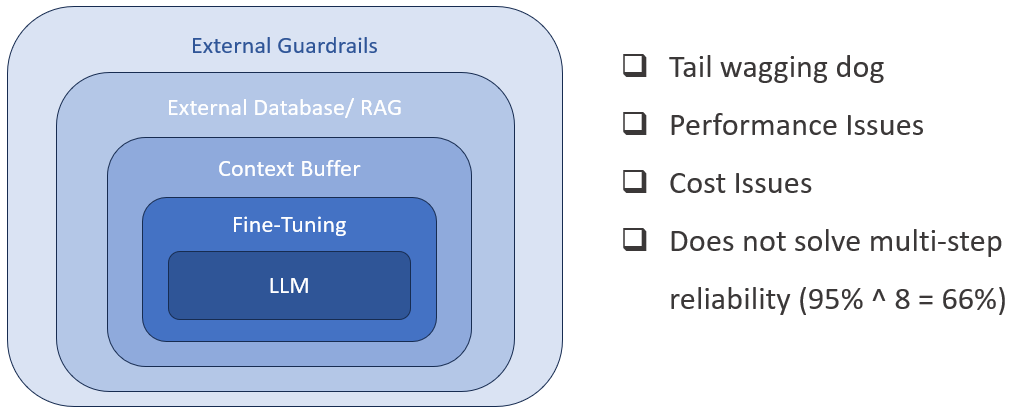 External Guardrails

External Database/ RAG

Context Buffer

Fine-Tuning

LLM

❑ Tail wagging dog

❑ Performance Issues

❑ Cost Issues

❑ Does not solve multi-step reliability (95% ^ 8 = 66%)